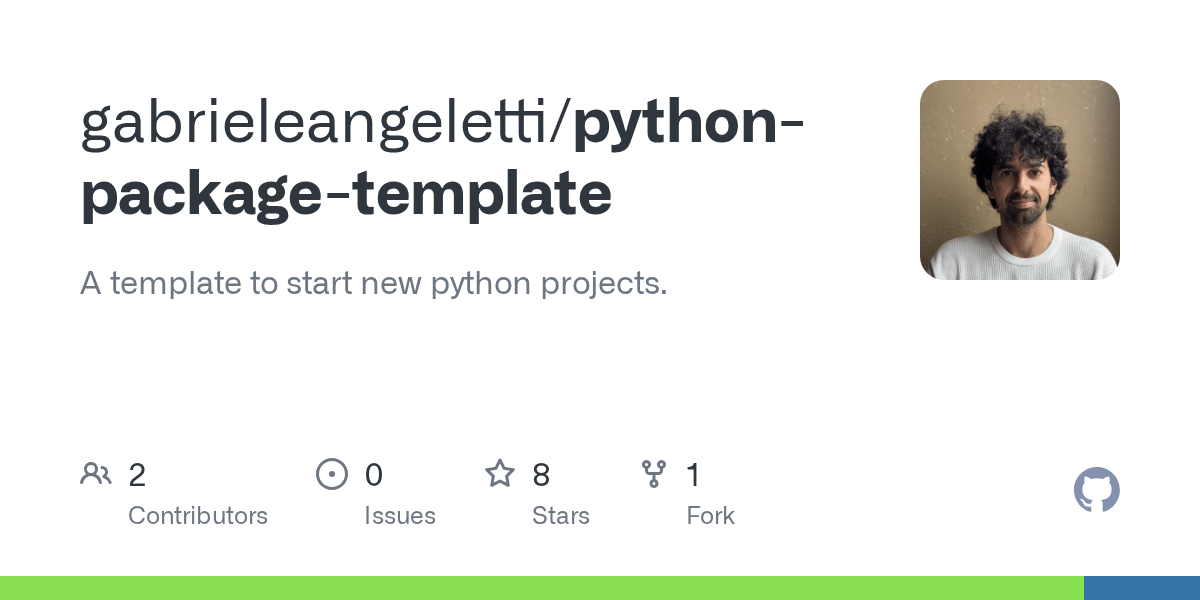 gabrieleangeletti/python-package-template

A template to start new python projects.

2
Contributors

0
Issues

8
Stars

1
Fork